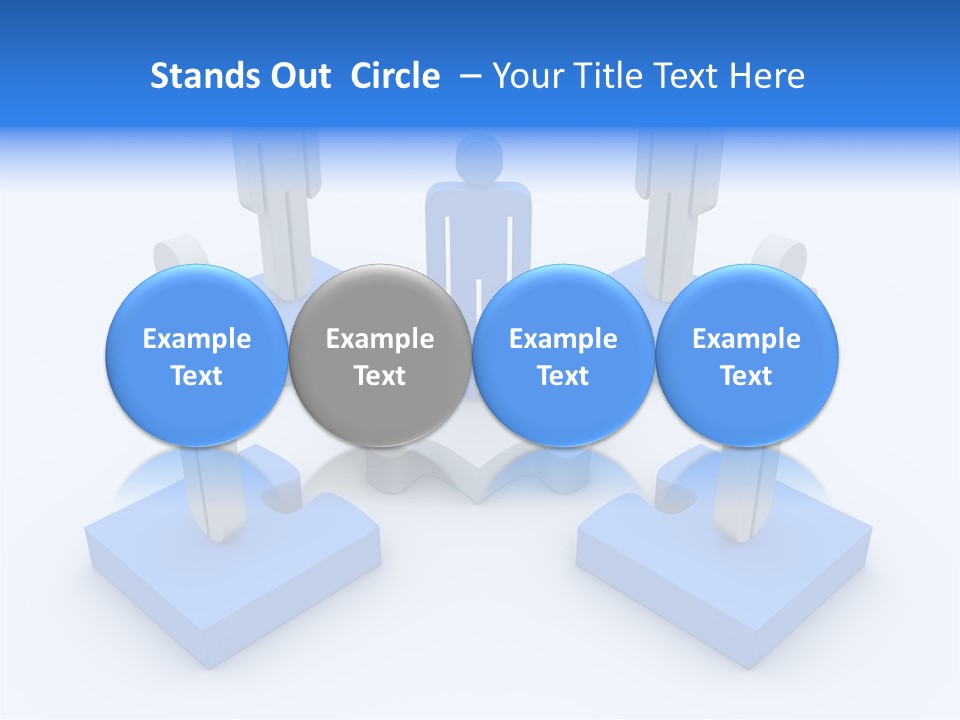 Stands Out Circle – Your Title Text Here

Example Text

Example Text

Example Text

Example Text